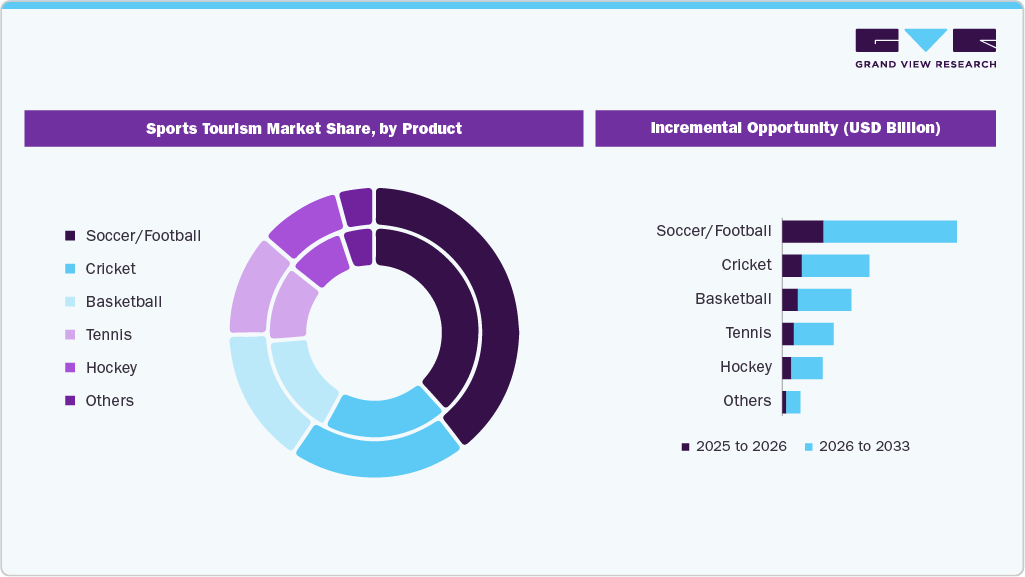 GRAND VIEW RESEARCH

Sports Tourism Market Share, by Product

Soccer/Football
Cricket
Basketball
Tennis
Hockey
Others

Incremental Opportunity (USD Billion)

Soccer/Football
Cricket
Basketball
Tennis
Hockey
Others

2025 to 2026
2026 to 2033